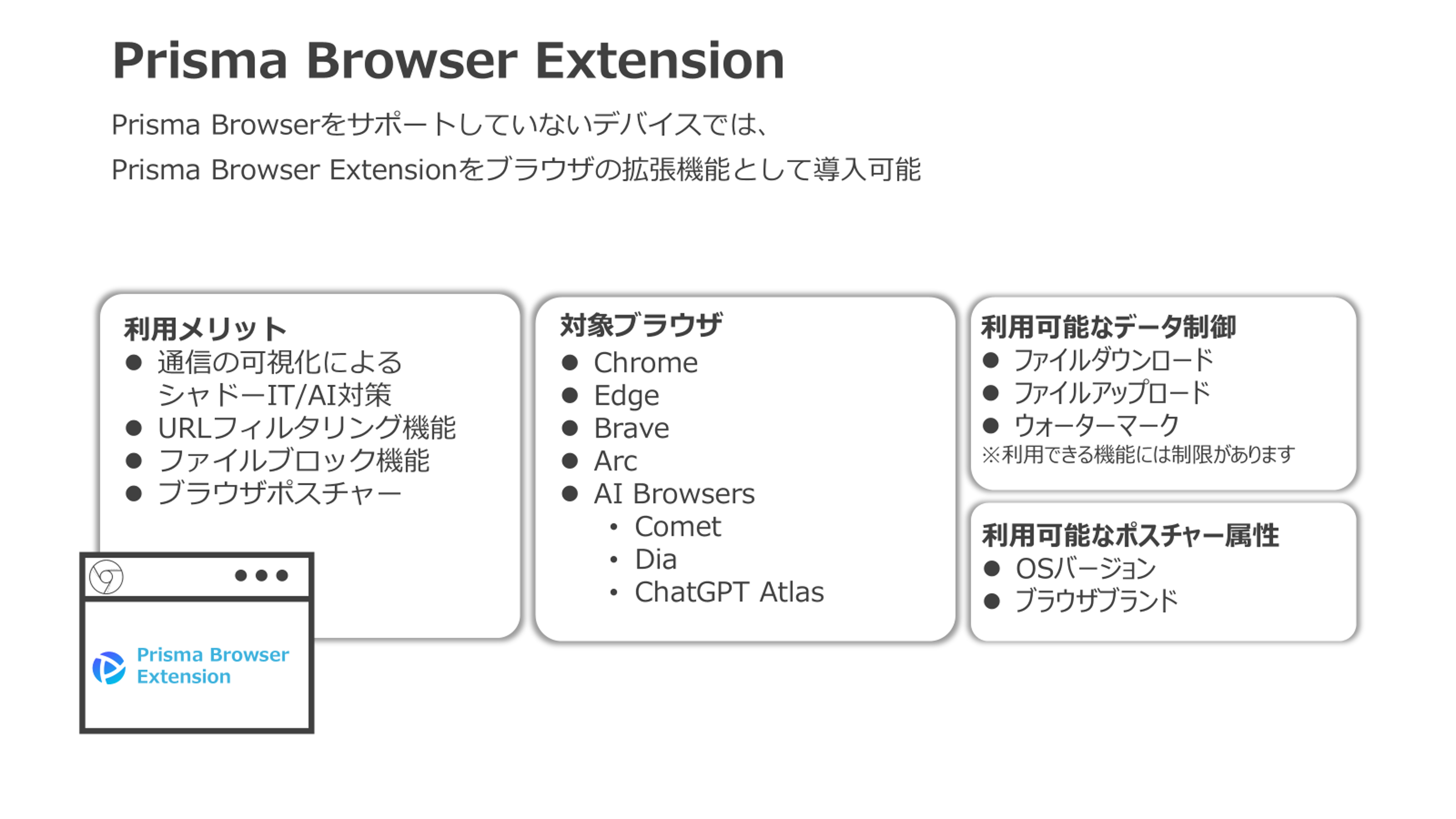 Prisma Browser Extension

Prisma Browserをサポートしていないデバイスでは、
Prisma Browser Extensionをブラウザの拡張機能として導入可能

利用メリット
● 通信の可視化による シャドーIT/AI対策
● URLフィルタリング機能
● ファイルブロック機能
● ブラウザポスチャー

Prisma Browser Extension

対象ブラウザ
● Chrome
● Edge
● Brave
● Arc
● AI Browsers
• Comet
• Dia
• ChatGPT Atlas

利用可能なデータ制御
● ファイルダウンロード
● ファイルアップロード
● ウォーターマーク
※利用できる機能には制限があります

利用可能なポスチャー属性
● OSバージョン
● ブラウザブランド